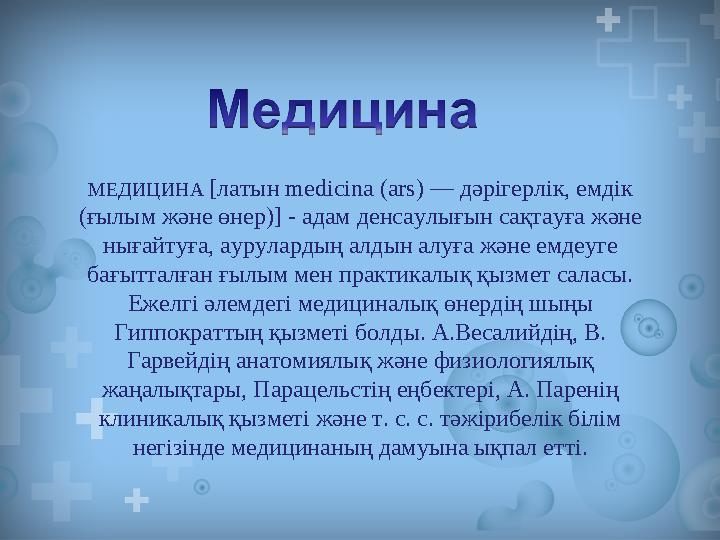 Медицина

МЕДИЦИНА [латын medicina (ars) — дәрігерлік, емдік (ғылым және өнер)] - адам денсаулығын сақтауға және нығайтуға, аурулардың алдын алуға және емдеуге бағытталған ғылым мен практикалық қызмет саласы. Ежелгі әлемдегі медициналық өнердің шыңы Гиппократтың қызметі болды. А.Весалийдің, В. Гарвейдің анатомиялық және физиологиялық жаңалықтары, Парацельстің еңбектері, А. Паренің клиникалық қызметі және т. с. с. тәжірибелік білім негізінде медицинаның дамуына ықпал етті.